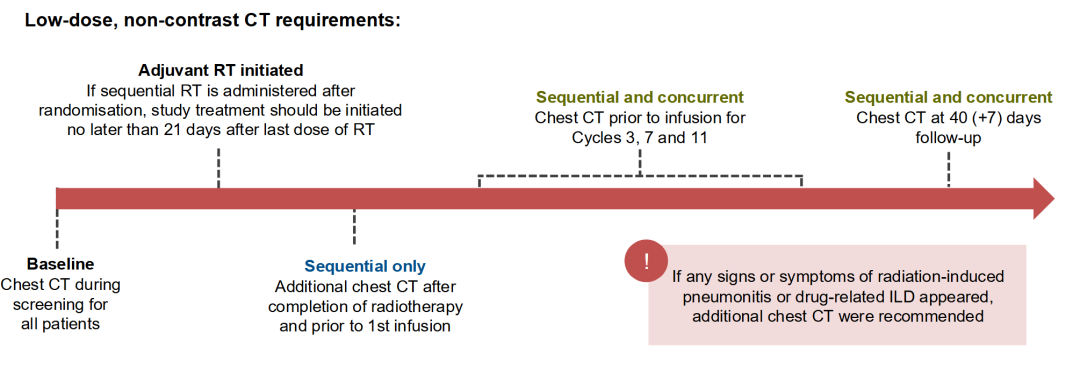 Low-dose, non-contrast CT requirements:

Adjuvant RT initiated
If sequential RT is administered after randomisation, study treatment should be initiated no later than 21 days after last dose of RT

Sequential and concurrent
Chest CT prior to infusion for Cycles 3, 7 and 11

Sequential and concurrent
Chest CT at 40 (+7) days follow-up

Baseline
Chest CT during screening for all patients

Sequential only
Additional chest CT after completion of radiotherapy and prior to 1st infusion

!

If any signs or symptoms of radiation-induced pneumonitis or drug-related ILD appeared, additional chest CT were recommended